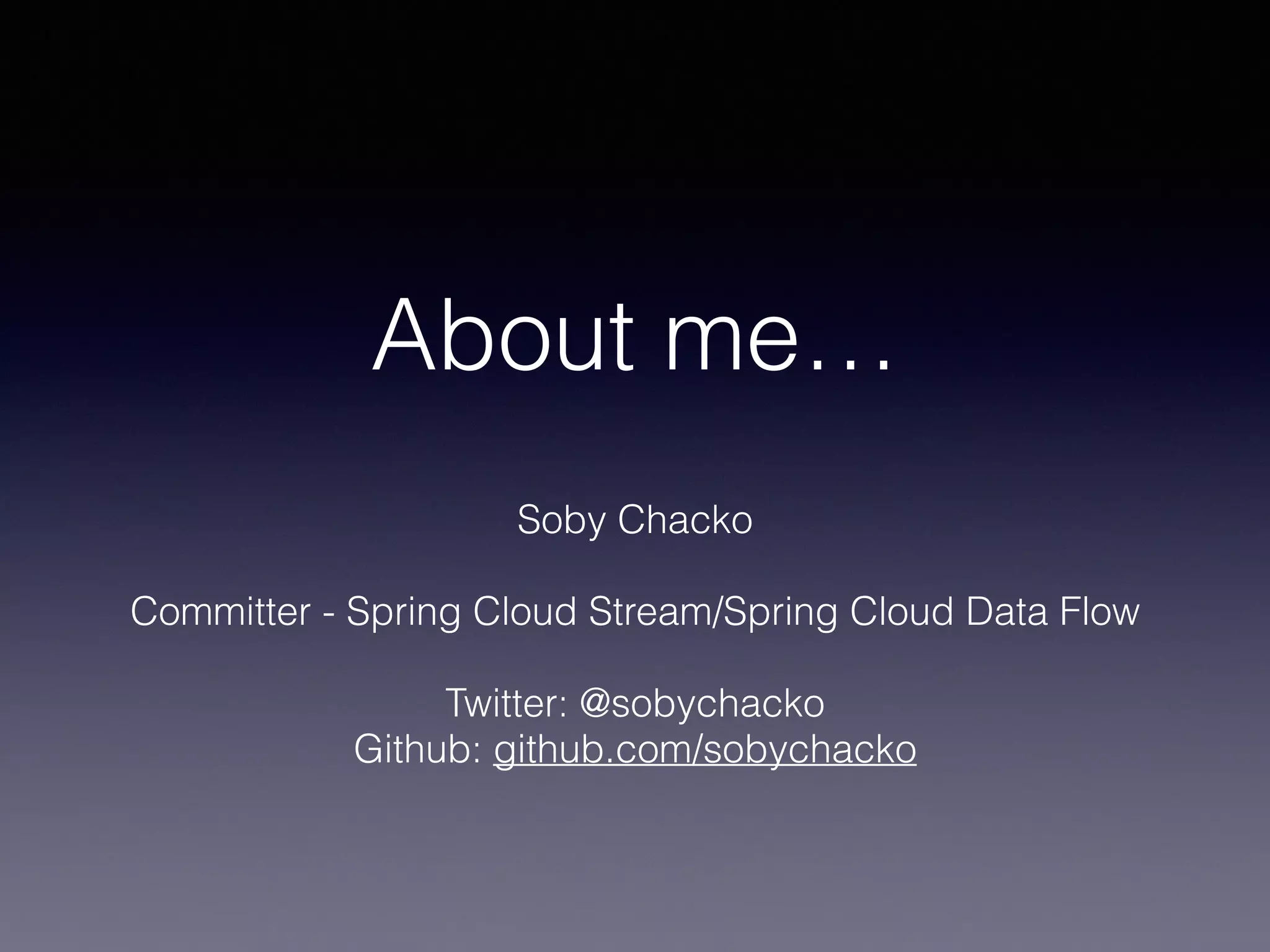 About me…

Soby Chacko

Committer - Spring Cloud Stream/Spring Cloud Data Flow

Twitter: @sobychacko
Github: github.com/sobychacko